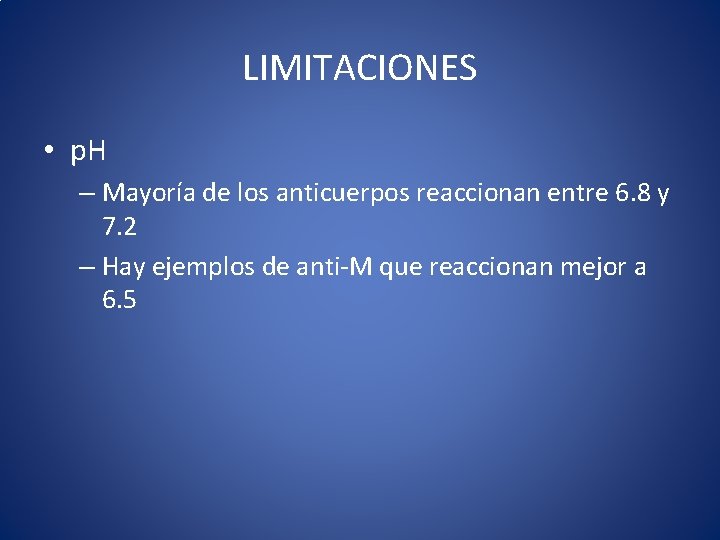 LIMITACIONES

• pH
– Mayoría de los anticuerpos reaccionan entre 6.8 y 7.2
– Hay ejemplos de anti-M que reaccionan mejor a 6.5